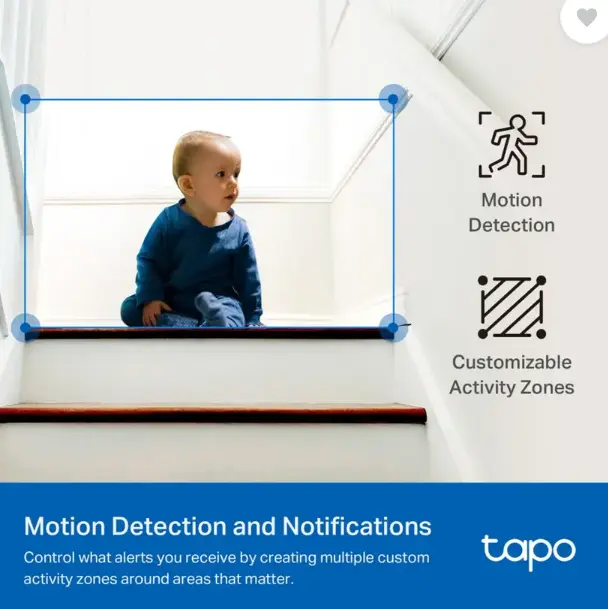 Motion Detection

Customizable Activity Zones

Motion Detection and Notifications

Control what alerts you receive by creating multiple custom activity zones around areas that matter.

tapo